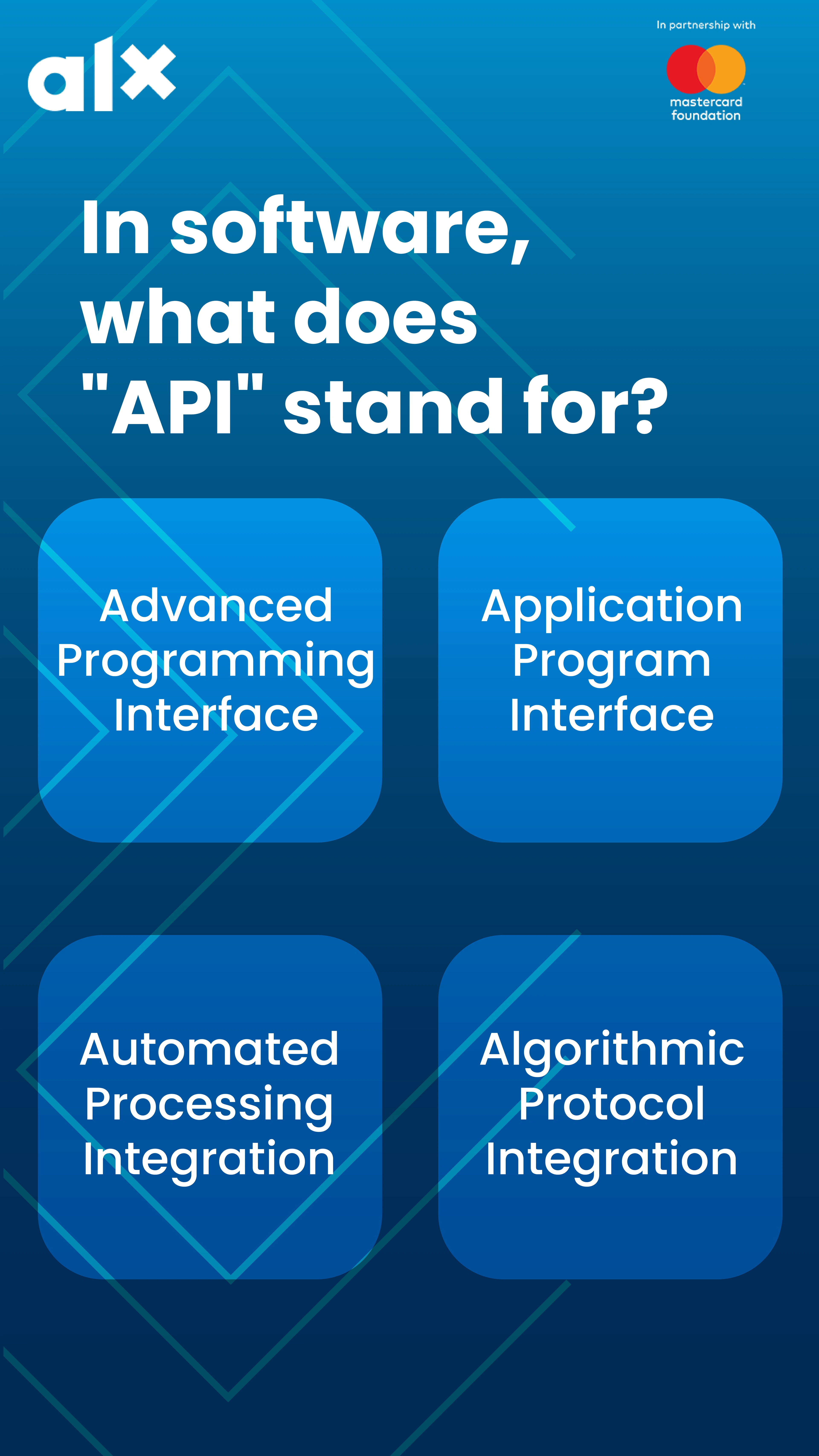 alx

In partnership with
mastercard foundation

In software, what does "API" stand for?

Advanced Programming Interface

Application Program Interface

Automated Processing Integration

Algorithmic Protocol Integration